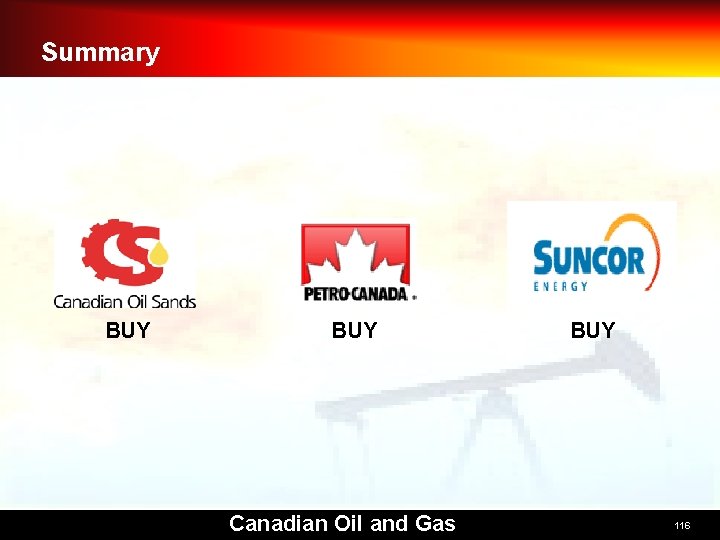 Summary

Canadian Oil Sands

BUY

PETRO-CANADA

BUY

SUNCOR ENERGY

BUY

Canadian Oil and Gas

116